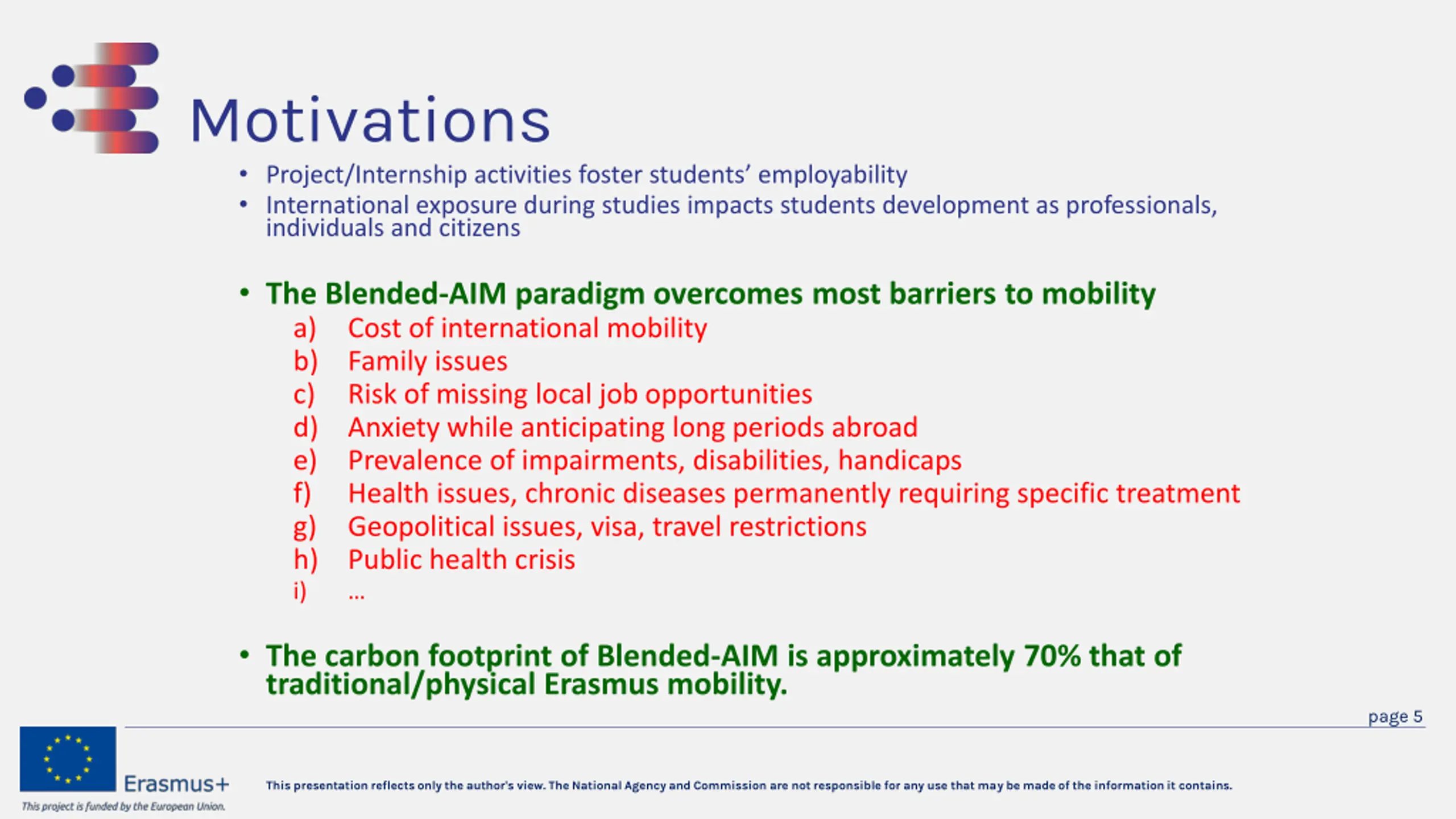 Motivations

• Project/Internship activities foster students' employability
• International exposure during studies impacts students development as professionals, individuals and citizens

• The Blended-AIM paradigm overcomes most barriers to mobility
a) Cost of international mobility
b) Family issues
c) Risk of missing local job opportunities
d) Anxiety while anticipating long periods abroad
e) Prevalence of impairments, disabilities, handicaps
f) Health issues, chronic diseases permanently requiring specific treatment
g) Geopolitical issues, visa, travel restrictions
h) Public health crisis
i) ...

• The carbon footprint of Blended-AIM is approximately 70% that of traditional/physical Erasmus mobility.

page 5

Erasmus+
This project is funded by the European Union.

This presentation reflects only the author's view. The National Agency and Commission are not responsible for any use that may be made of the information it contains.